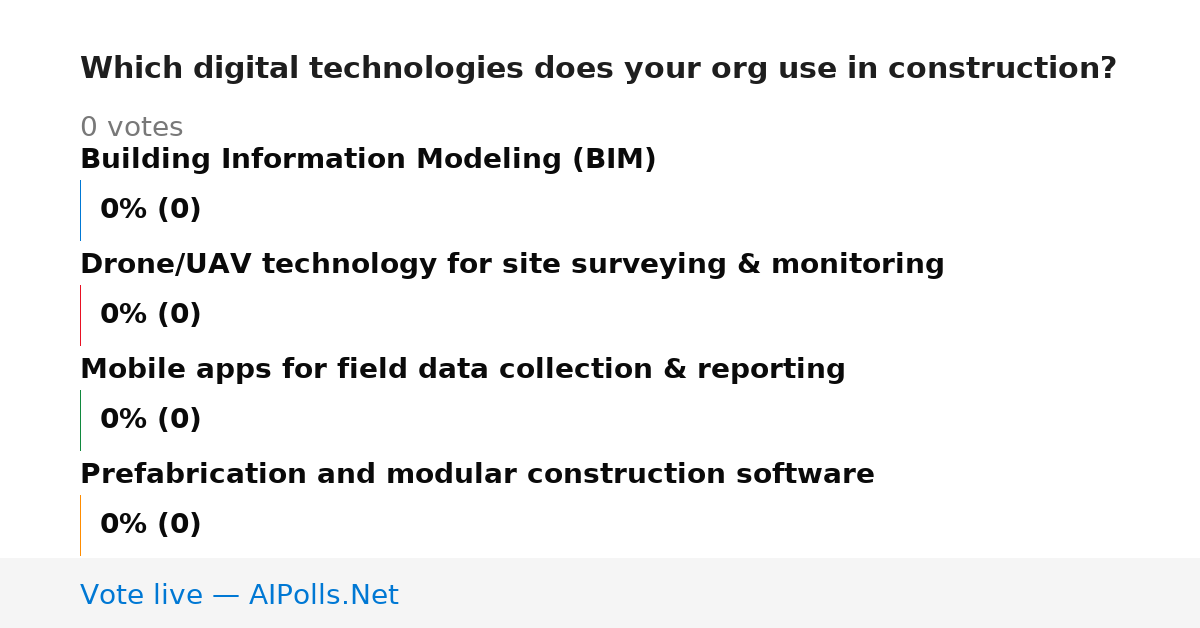 Which digital technologies does your org use in construction?

0 votes

Building Information Modeling (BIM)

0% (0)

Drone/UAV technology for site surveying & monitoring

0% (0)

Mobile apps for field data collection & reporting

0% (0)

Prefabrication and modular construction software

0% (0)

Vote live — AIPolls.Net